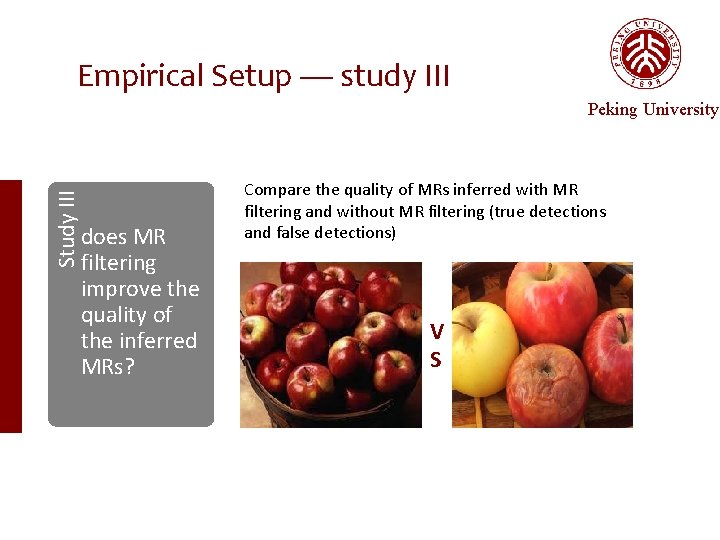 Empirical Setup — study III

PEKING UNIVERSITY 1898

Peking University

Study III

does MR filtering improve the quality of the inferred MRs?

Compare the quality of MRs inferred with MR filtering and without MR filtering (true detections and false detections)

V
S